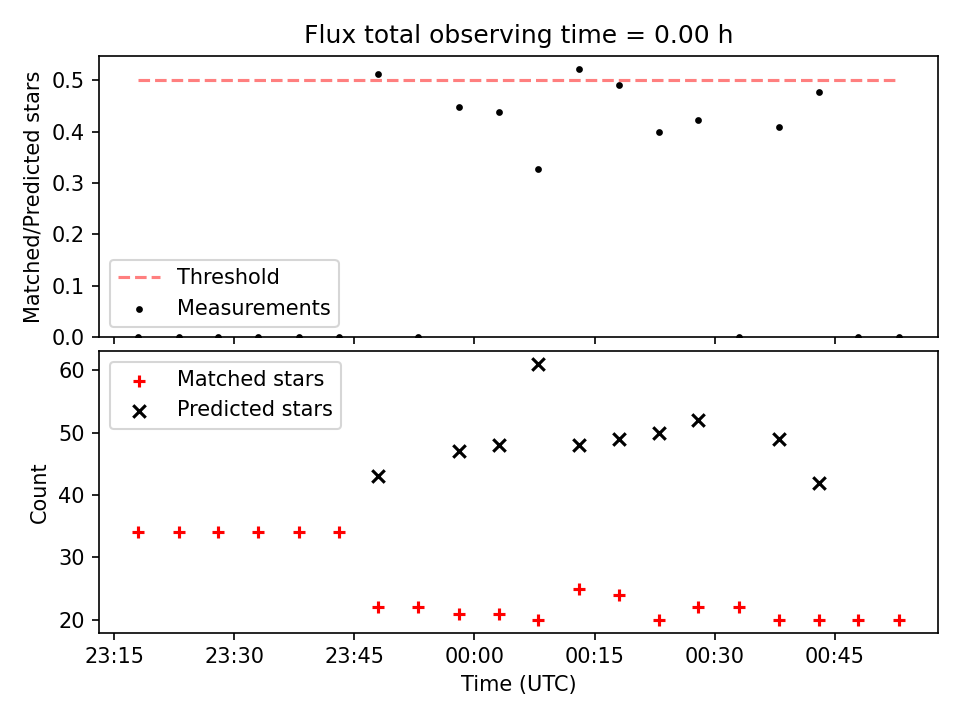 Flux total observing time = 0.00 h

Matched/Predicted stars

0.5
0.4
0.3
0.2
0.1
0.0

Threshold
Measurements

Count

60
50
40
30
20

Matched stars
Predicted stars

23:15 23:30 23:45 00:00 00:15 00:30 00:45

Time (UTC)